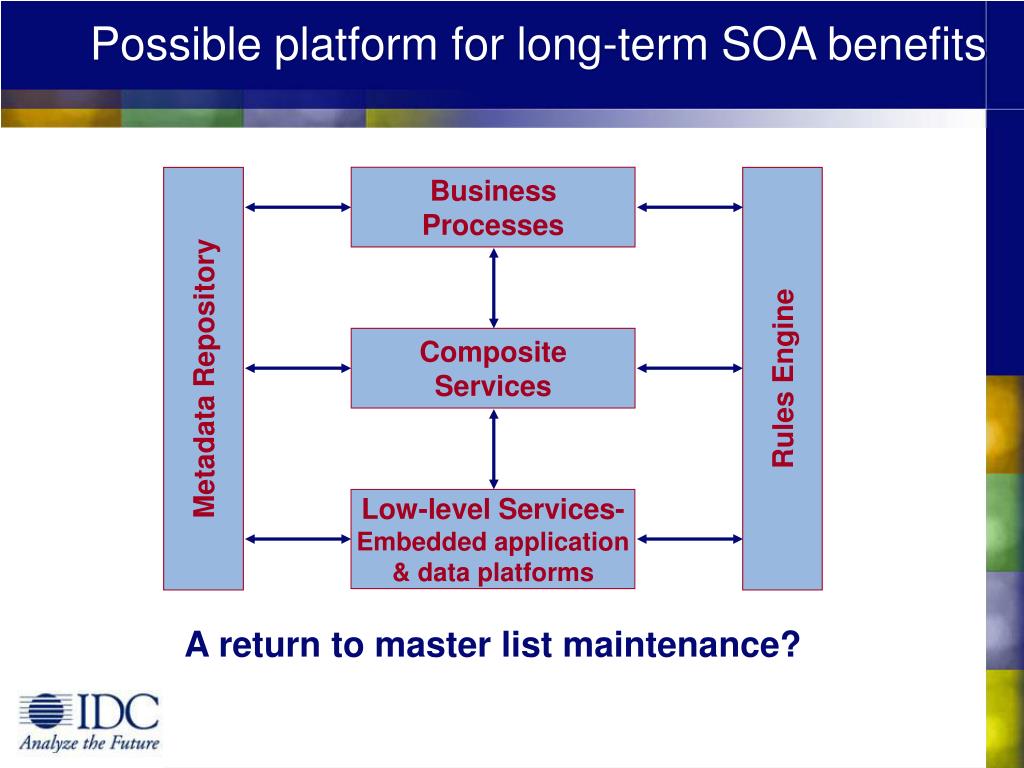 Possible platform for long-term SOA benefits

Metadata Repository

Business Processes

Composite Services

Low-level Services- Embedded application & data platforms

Rules Engine

A return to master list maintenance?

IDC
Analyze the Future